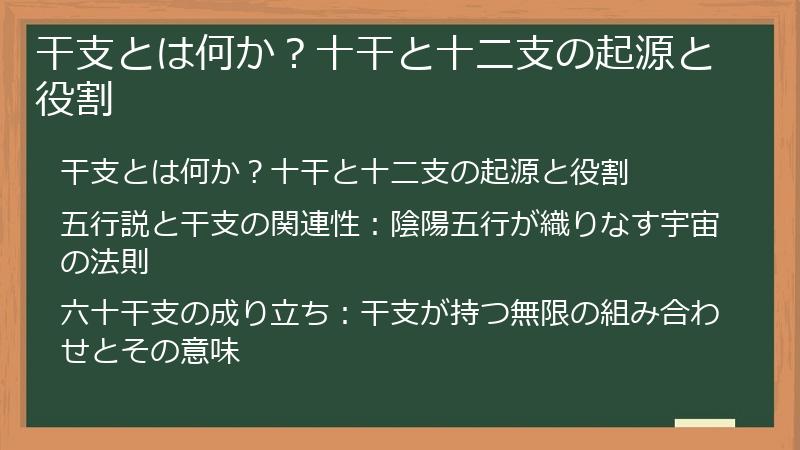 干支とは何か？十干と十二支の起源と役割

干支とは何か？十干と十二支の起源と役割

五行説と干支の関連性：陰陽五行が織りなす宇宙の法則

六十干支の成り立ち：干支が持つ無限の組み合わせとその意味